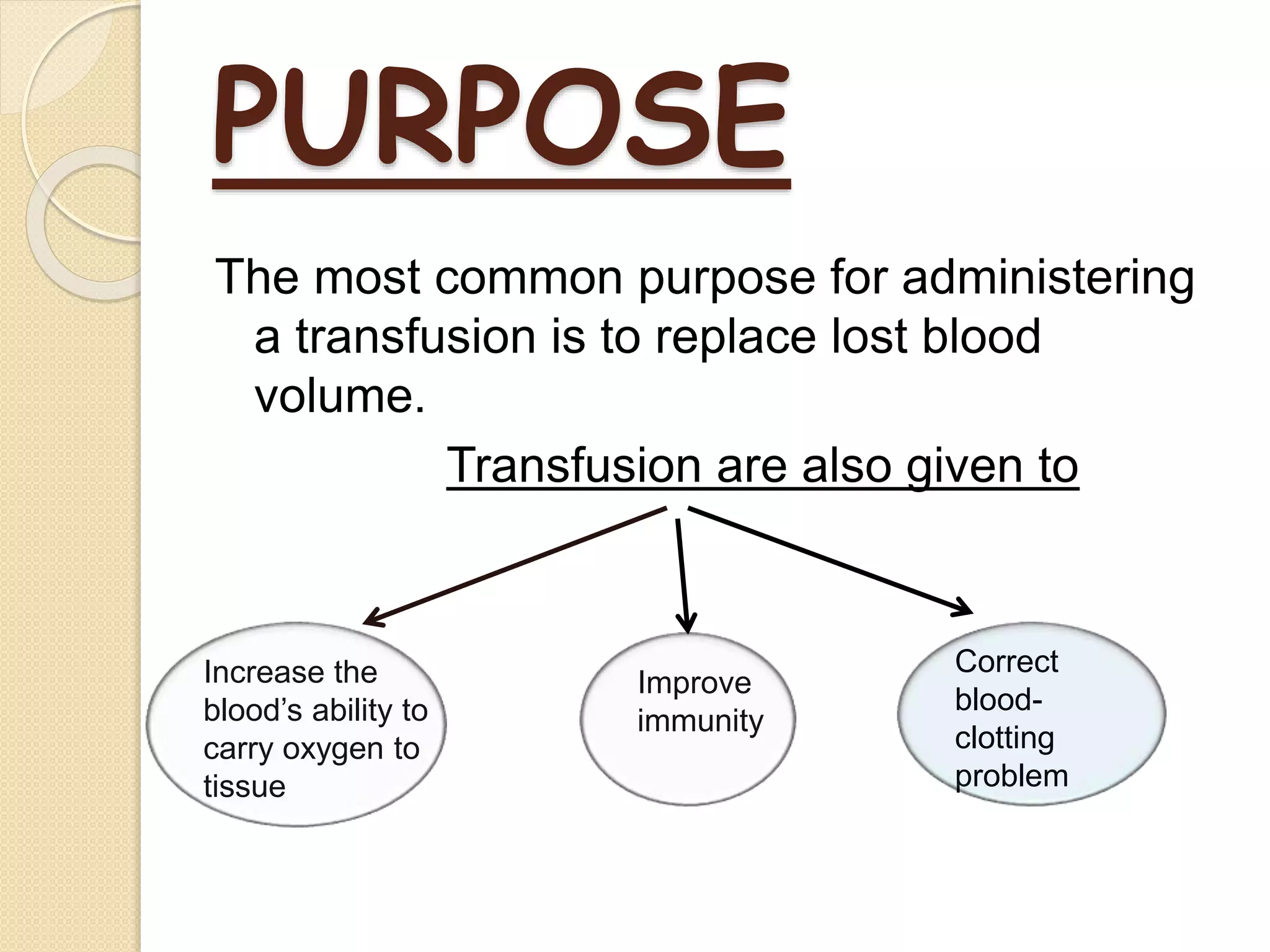 PURPOSE

The most common purpose for administering a transfusion is to replace lost blood volume.

Transfusion are also given to

Increase the blood's ability to carry oxygen to tissue

Improve immunity

Correct blood-clotting problem